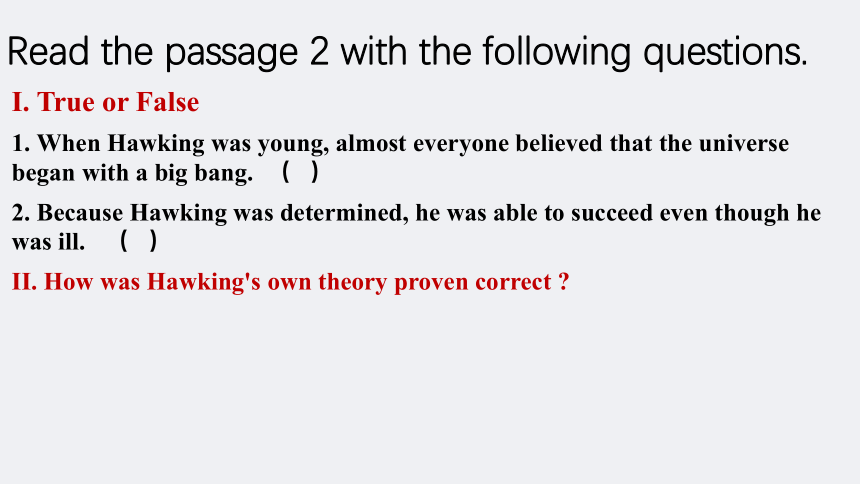 Read the passage 2 with the following questions.

I. True or False

1. When Hawking was young, almost everyone believed that the universe began with a big bang. ( )

2. Because Hawking was determined, he was able to succeed even though he was ill. ( )

II. How was Hawking's own theory proven correct ?